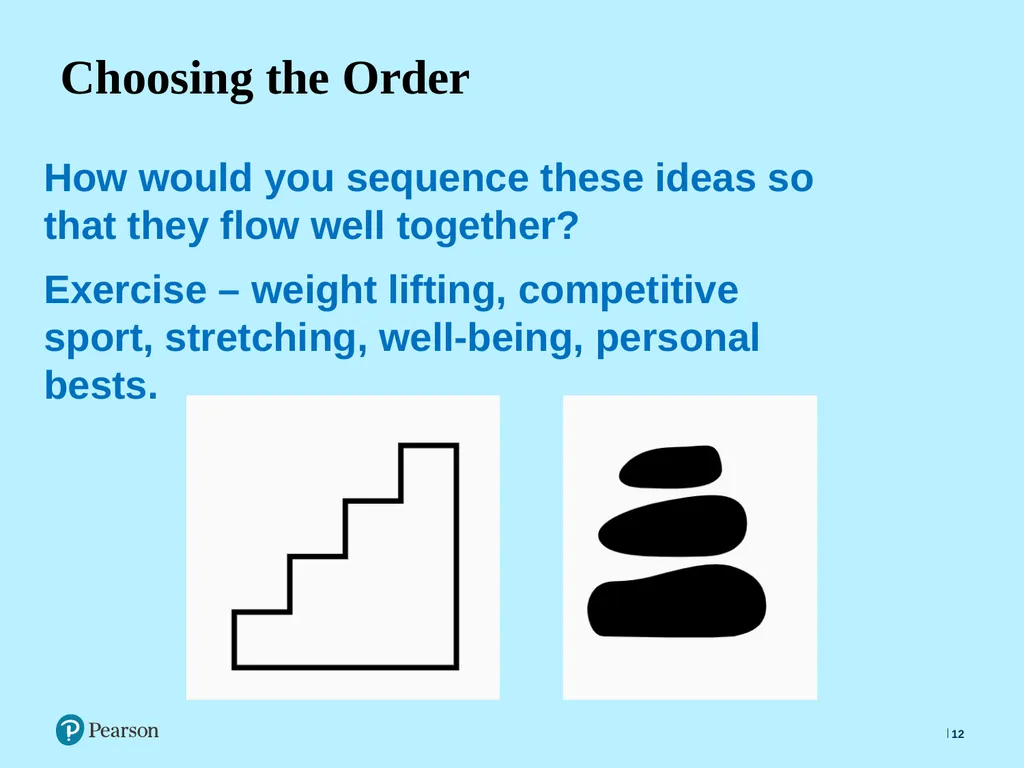 Choosing the Order

How would you sequence these ideas so that they flow well together?

Exercise – weight lifting, competitive sport, stretching, well-being, personal bests.

Pearson

12